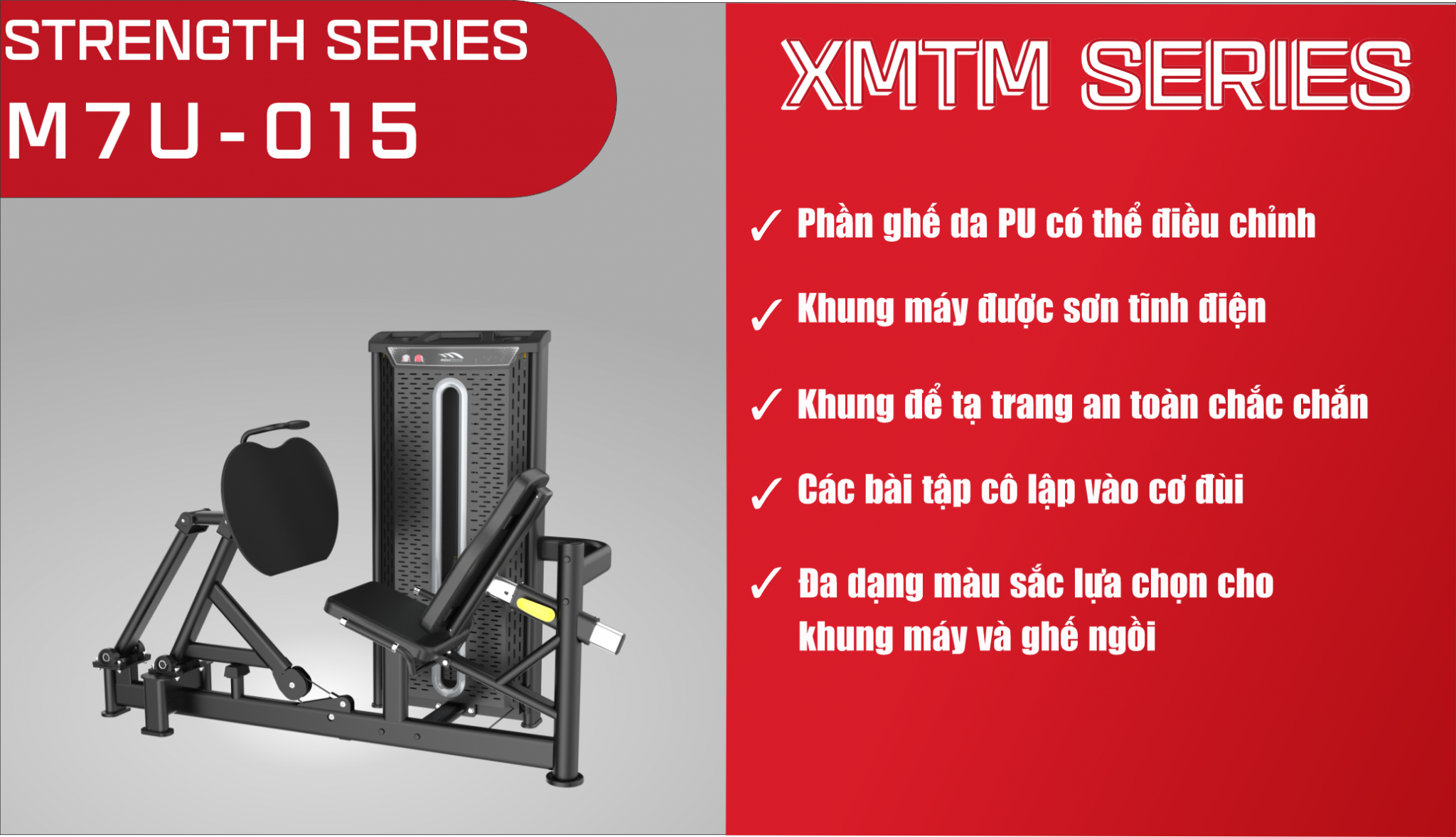 STRENGTH SERIES
M7U-015

XMTM SERIES

✓ Phần ghế da PU có thể điều chỉnh

✓ Khung máy được sơn tĩnh điện

✓ Khung để tạ trang an toàn chắc chắn

✓ Các bài tập cô lập vào cơ đùi

✓ Đa dạng màu sắc lựa chọn cho khung máy và ghế ngồi